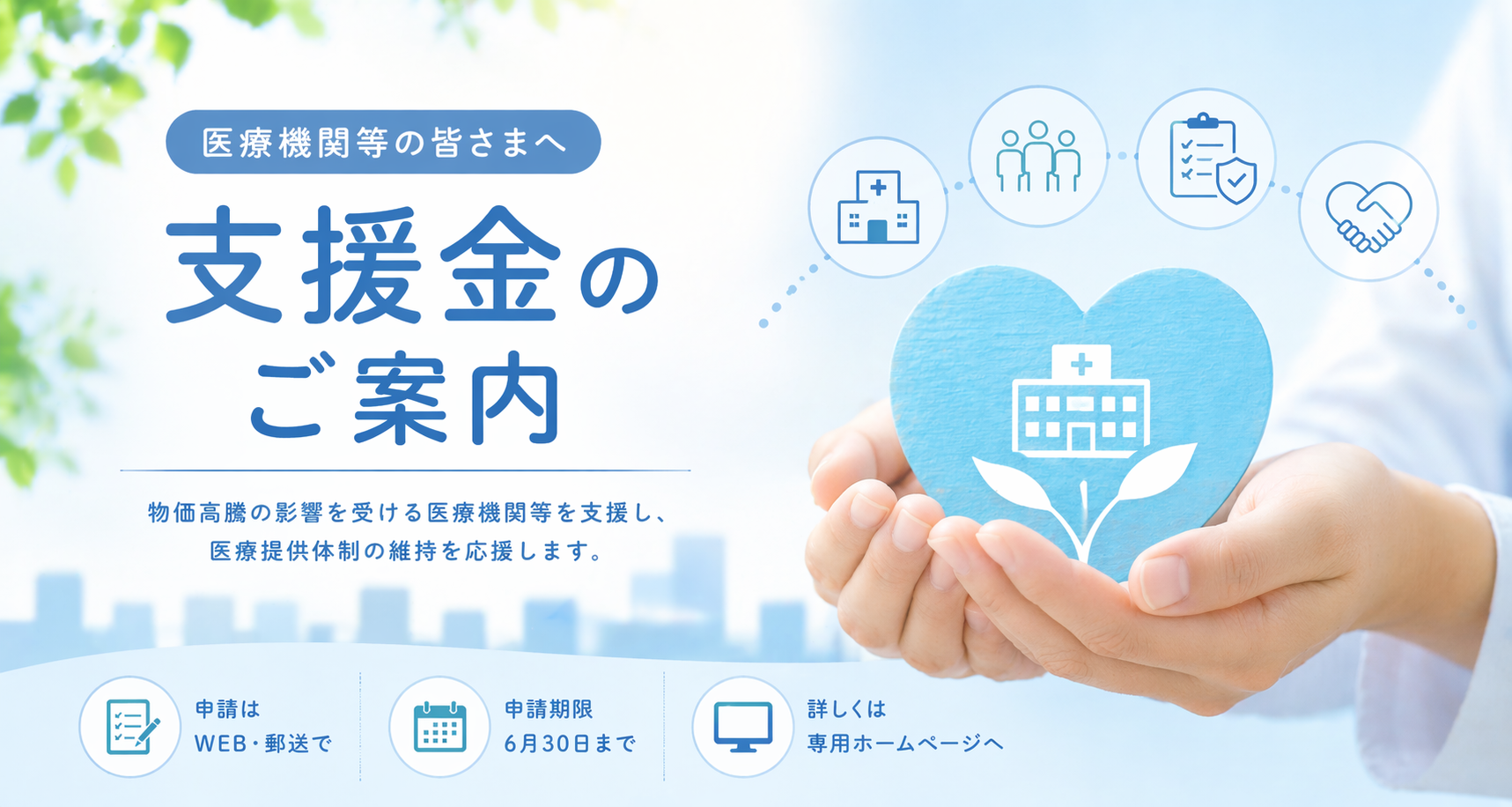 医療機関等の皆さまへ

支援金のご案内

物価高騰の影響を受ける医療機関等を支援し、医療提供体制の維持を応援します。

申請は
WEB・郵送で

申請期限
6月30日まで

詳しくは
専用ホームページへ